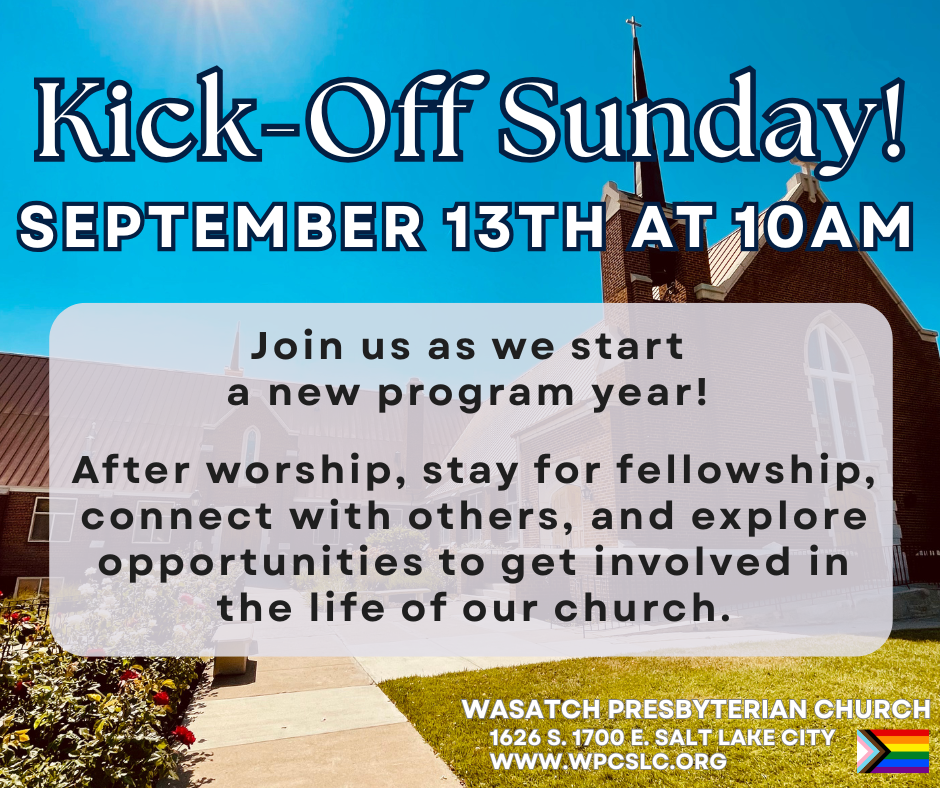 Kick-Off Sunday!
SEPTEMBER 13TH AT 10AM

Join us as we start a new program year!

After worship, stay for fellowship, connect with others, and explore opportunities to get involved in the life of our church.

WASATCH PRESBYTERIAN CHURCH
1626 S. 1700 E. SALT LAKE CITY
WWW.WPCSLC.ORG